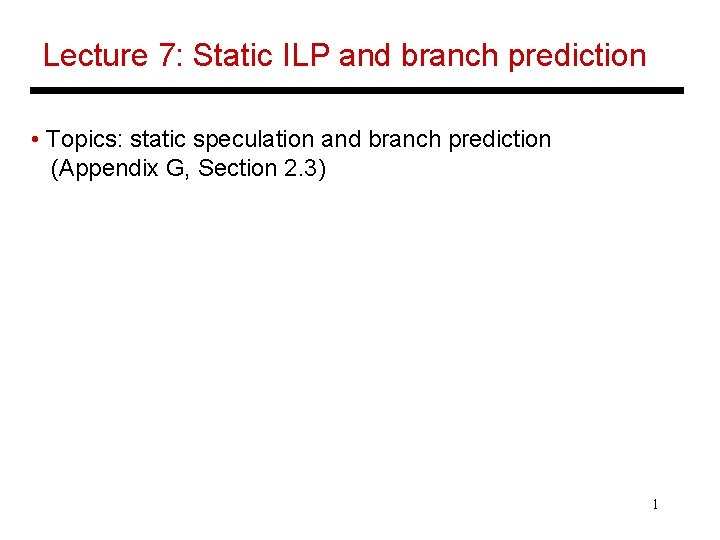 Lecture 7: Static ILP and branch prediction

• Topics: static speculation and branch prediction (Appendix G, Section 2.3)

1